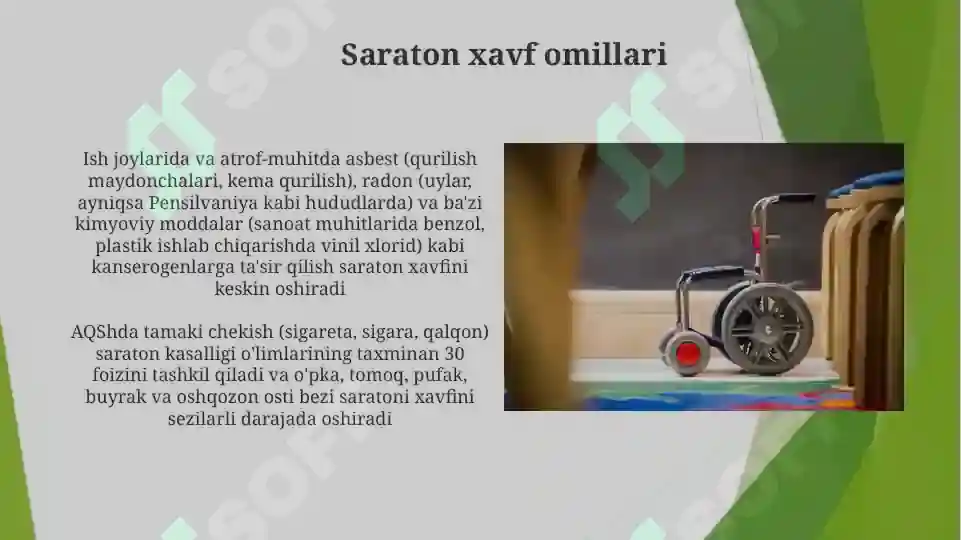 Saraton xavf omillari

Ish joylarida va atrof-muhitda asbest (qurilish maydonchalari, kema qurilish), radon (uylar, ayniqsa Pensilvaniya kabi hududlarda) va ba'zi kimyoviy moddalar (sanoat muhitlarida benzol, plastik ishlab chiqarishda vinil xlorid) kabi kanserogenlarga ta'sir qilish saraton xavfini keskin oshiradi

AQShda tamaki chekish (sigareta, sigara, qalqon) saraton kasalligi o'limlarining taxminan 30 foizini tashkil qiladi va o'pka, tomoq, pufak, buyrak va oshqozon osti bezi saratoni xavfini sezilarli darajada oshiradi